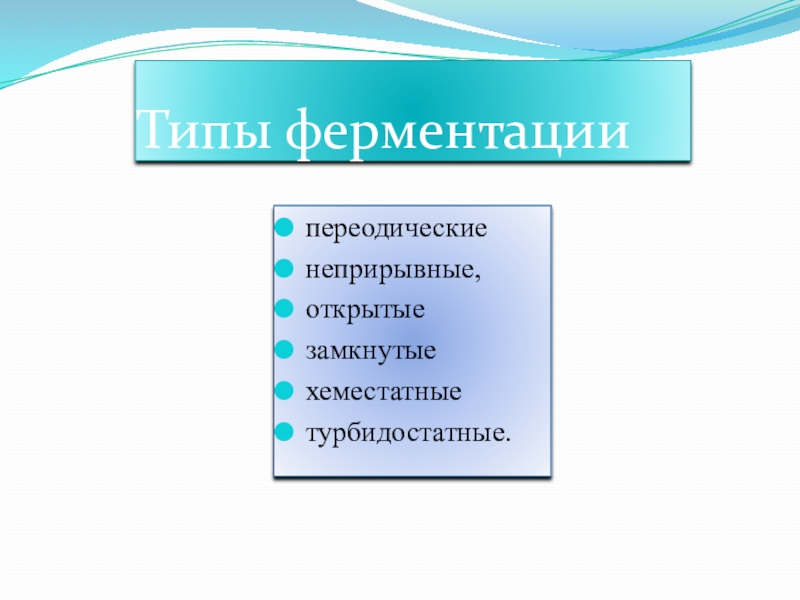 Типы ферментации

- переодические
- неприрывные,
- открытые
- замкнутые
- хеместатные
- турбидостатные.